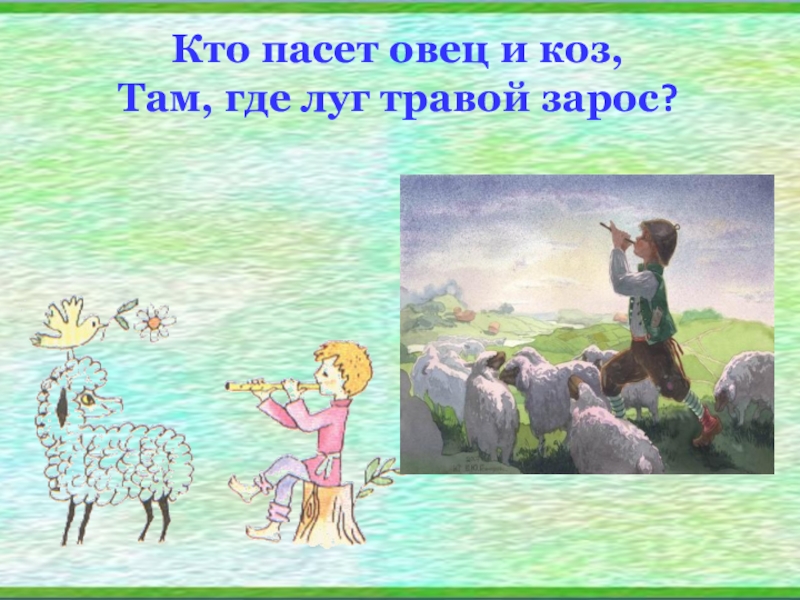 Кто пасет овец и коз,
Там, где луг травой зарос?